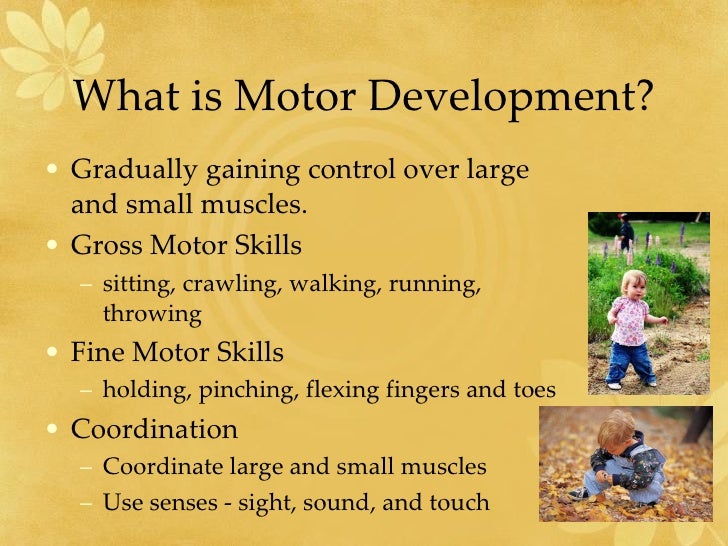 What is Motor Development?

• Gradually gaining control over large and small muscles.
• Gross Motor Skills
  – sitting, crawling, walking, running, throwing
• Fine Motor Skills
  – holding, pinching, flexing fingers and toes
• Coordination
  – Coordinate large and small muscles
  – Use senses - sight, sound, and touch